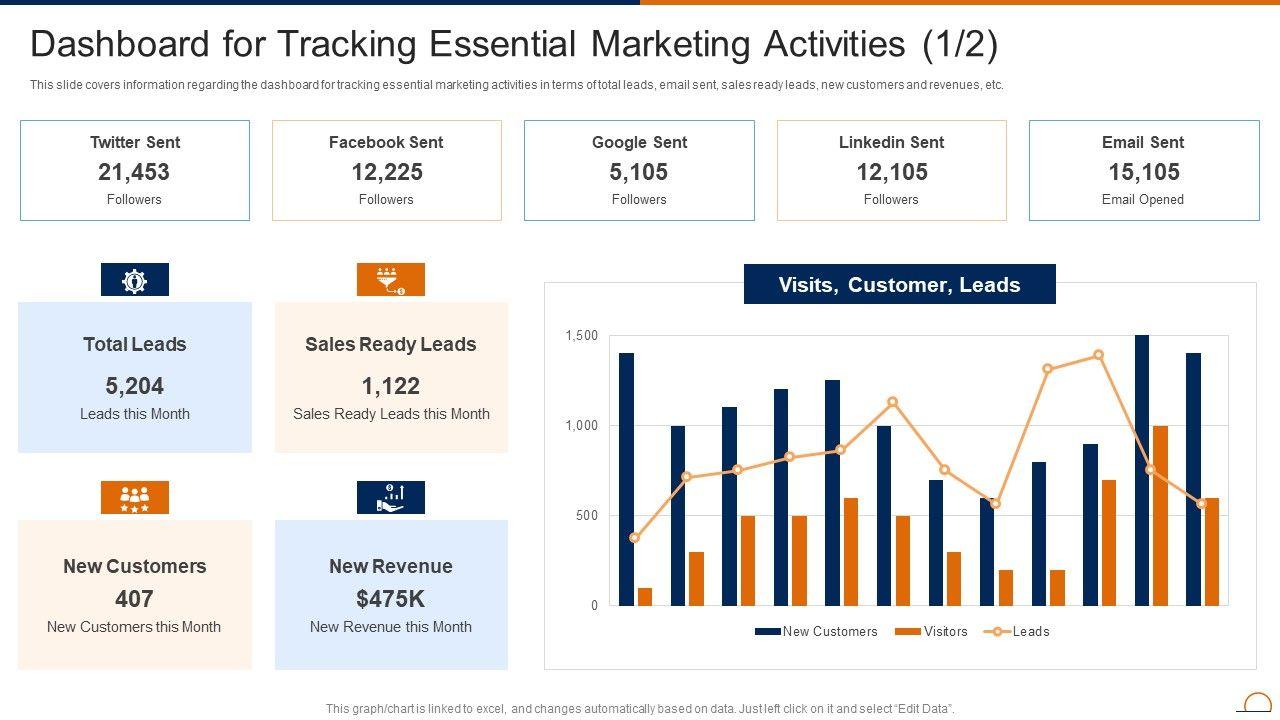 Dashboard for Tracking Essential Marketing Activities (1/2)

This slide covers information regarding the dashboard for tracking essential marketing activities in terms of total leads, email sent, sales ready leads, new customers and revenues, etc.

Twitter Sent
21,453
Followers

Facebook Sent
12,225
Followers

Google Sent
5,105
Followers

Linkedin Sent
12,105
Followers

Email Sent
15,105
Email Opened

Total Leads
5,204
Leads this Month

Sales Ready Leads
1,122
Sales Ready Leads this Month

New Customers
407
New Customers this Month

New Revenue
$475K
New Revenue this Month

Visits, Customer, Leads

1,500
1,000
500
0

New Customers
Visitors
Leads

This graph/chart is linked to excel, and changes automatically based on data. Just left click on it and select "Edit Data".